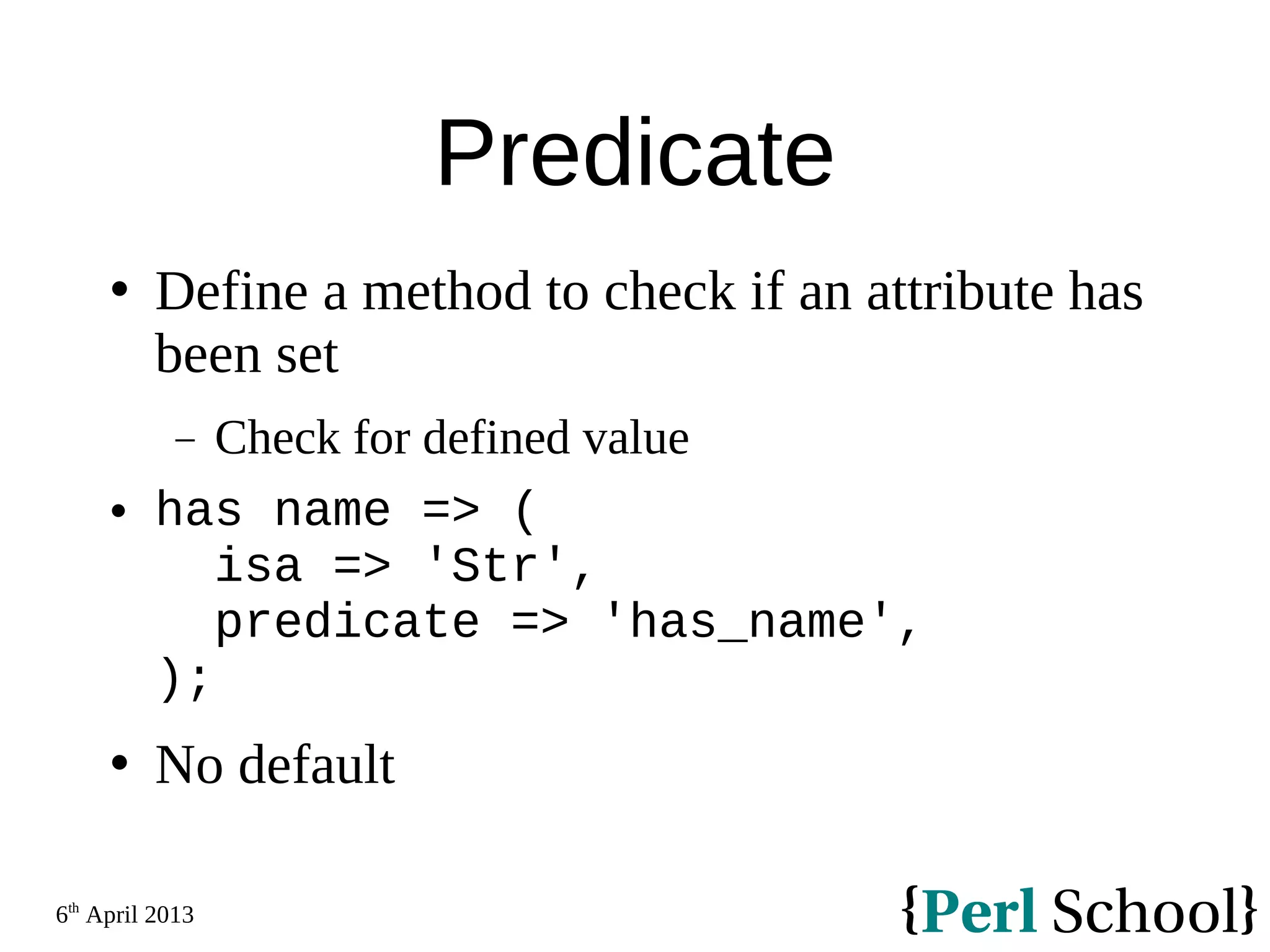 Predicate

• Define a method to check if an attribute has been set

– Check for defined value

• has name => (
  isa => 'Str',
  predicate => 'has_name',
);

• No default

6th April 2013

{Perl School}